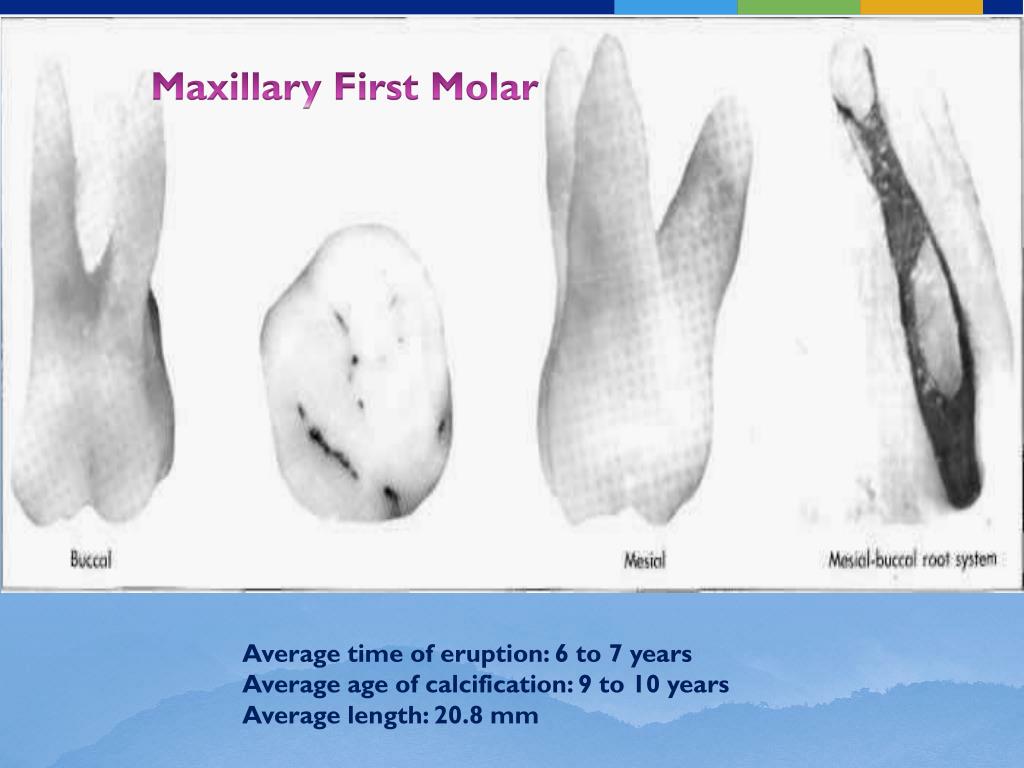 Maxillary First Molar

Buccal

Mesial

Mesial-buccal root system

Average time of eruption: 6 to 7 years
Average age of calcification: 9 to 10 years
Average length: 20.8 mm